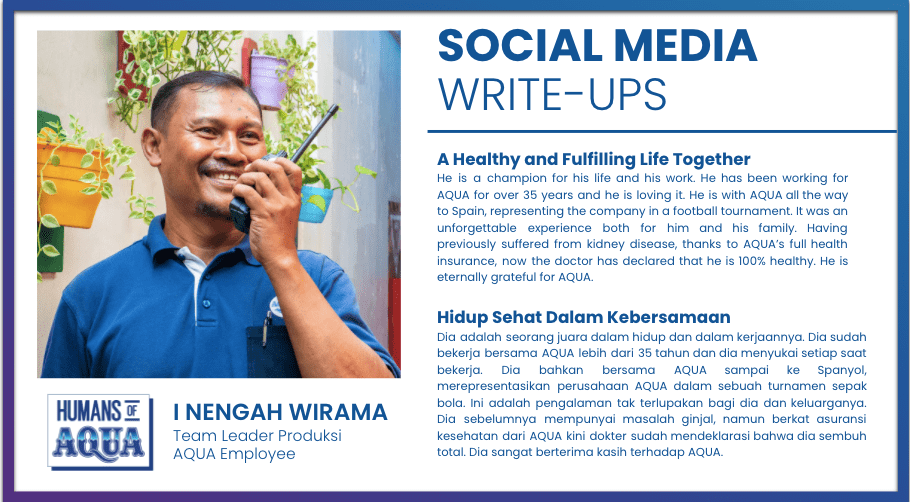 SOCIAL MEDIA
WRITE-UPS

A Healthy and Fulfilling Life Together
He is a champion for his life and his work. He has been working for AQUA for over 35 years and he is loving it. He is with AQUA all the way to Spain, representing the company in a football tournament. It was an unforgettable experience both for him and his family. Having previously suffered from kidney disease, thanks to AQUA's full health insurance, now the doctor has declared that he is 100% healthy. He is eternally grateful for AQUA.

Hidup Sehat Dalam Kebersamaan
Dia adalah seorang juara dalam hidup dan dalam kerjaannya. Dia sudah bekerja bersama AQUA lebih dari 35 tahun dan dia menyukai setiap saat bekerja. Dia bahkan bersama AQUA sampai ke Spanyol, merepresentasikan perusahaan AQUA dalam sebuah turnamen sepak bola. Ini adalah pengalaman tak terlupakan bagi dia dan keluarganya. Dia sebelumnya mempunyai masalah ginjal, namun berkat asuransi kesehatan dari AQUA kini dokter sudah mendeklarasi bahwa dia sembuh total. Dia sangat berterima kasih terhadap AQUA.

HUMANS OF AQUA

I NENGAH WIRAMA
Team Leader Produksi
AQUA Employee